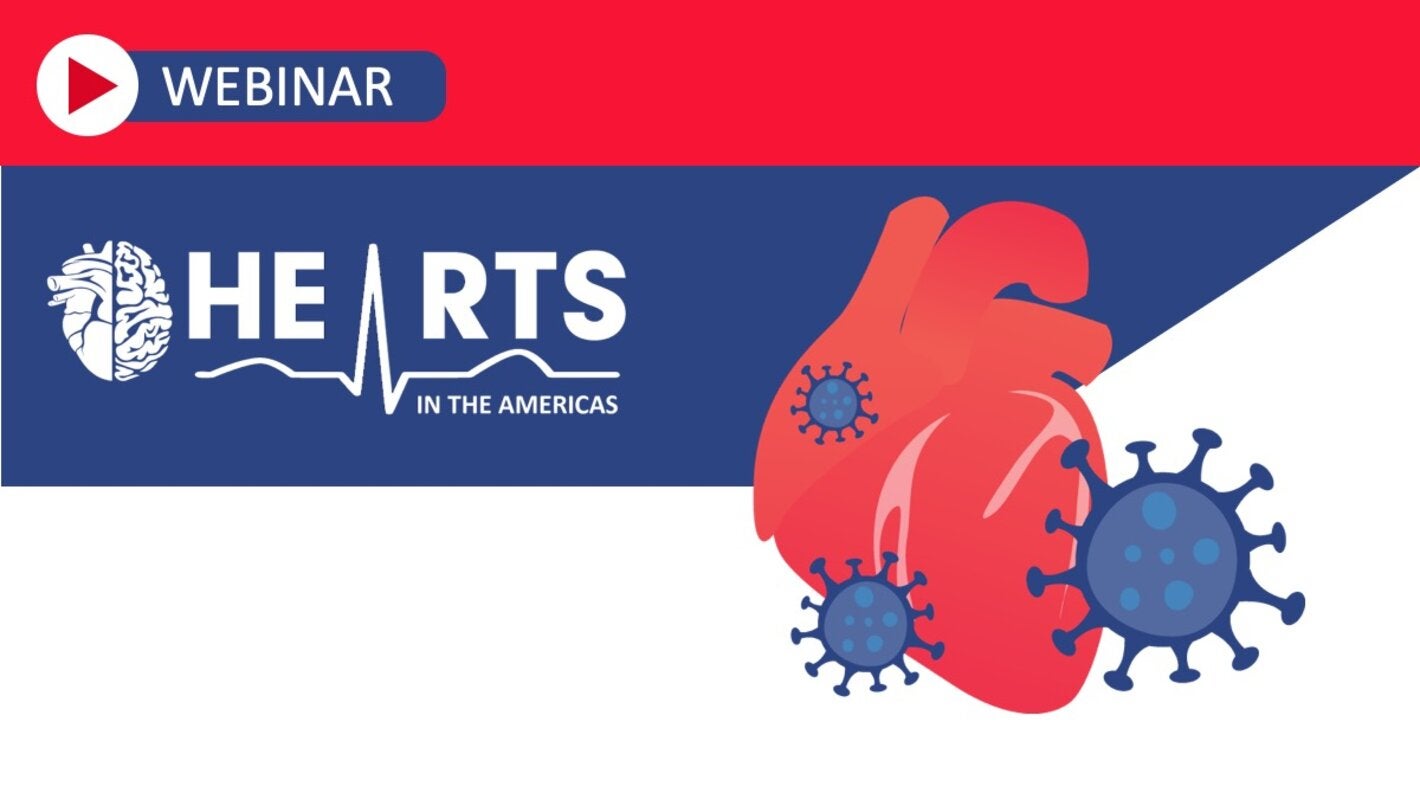 WEBINAR

HEARTS
IN THE AMERICAS